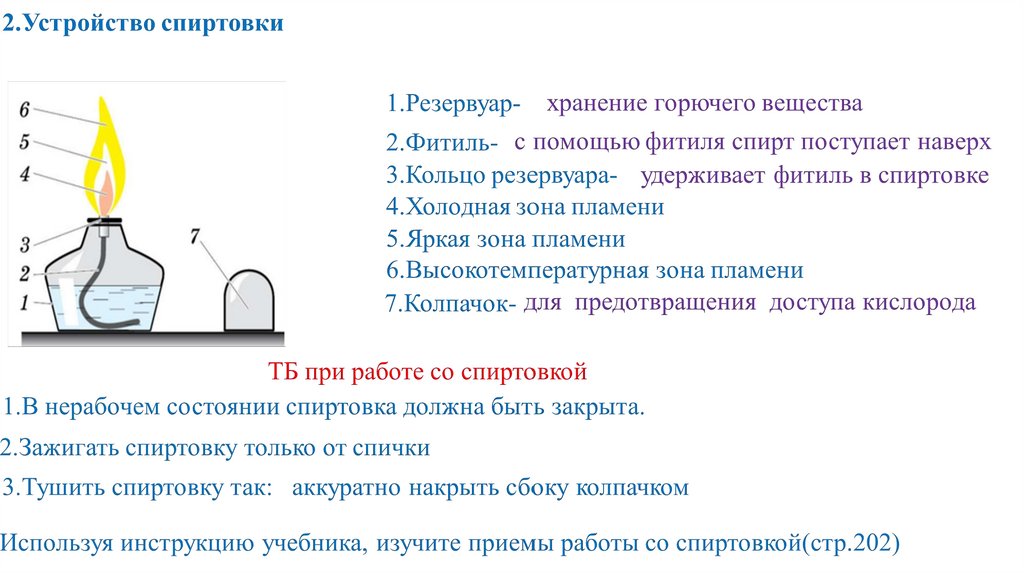 2.Устройство спиртовки

6
5
4
3
2
1
7

1.Резервуар- хранение горючего вещества
2.Фитиль- с помощью фитиля спирт поступает наверх
3.Кольцо резервуара- удерживает фитиль в спиртовке
4.Холодная зона пламени
5.Яркая зона пламени
6.Высокотемпературная зона пламени
7.Колпачок- для предотвращения доступа кислорода

ТБ при работе со спиртовкой
1.В нерабочем состоянии спиртовка должна быть закрыта.
2.Зажигать спиртовку только от спички
3.Тушить спиртовку так: аккуратно накрыть сбоку колпачком

Используя инструкцию учебника, изучите приемы работы со спиртовкой(стр.202)